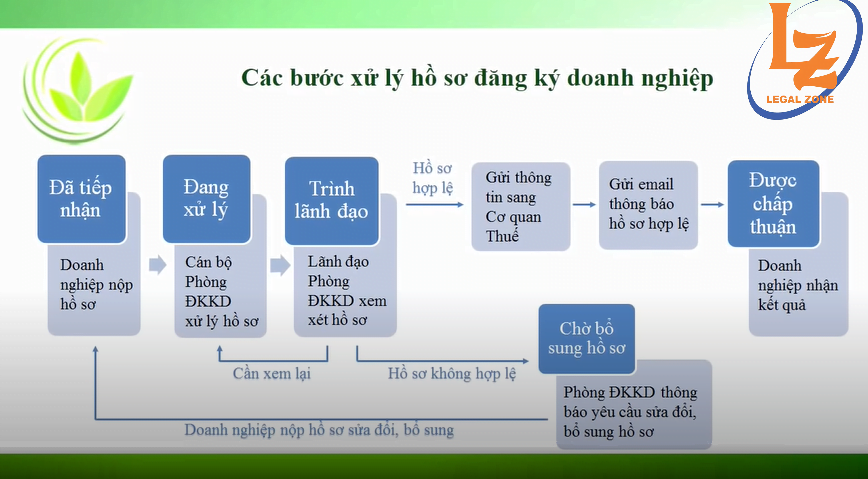 LZ
LEGAL ZONE

Các bước xử lý hồ sơ đăng ký doanh nghiệp

Đã tiếp nhận

Doanh nghiệp nộp hồ sơ

Đang xử lý

Cán bộ Phòng ĐKKD xử lý hồ sơ

Trình lãnh đạo

Lãnh đạo Phòng ĐKKD xem xét hồ sơ

Hồ sơ hợp lệ

Gửi thông tin sang Cơ quan Thuế

Gửi email thông báo hồ sơ hợp lệ

Được chấp thuận

Doanh nghiệp nhận kết quả

Cần xem lại

Hồ sơ không hợp lệ

Chờ bổ sung hồ sơ

Phòng ĐKKD thông báo yêu cầu sửa đổi, bổ sung hồ sơ

Doanh nghiệp nộp hồ sơ sửa đổi, bổ sung